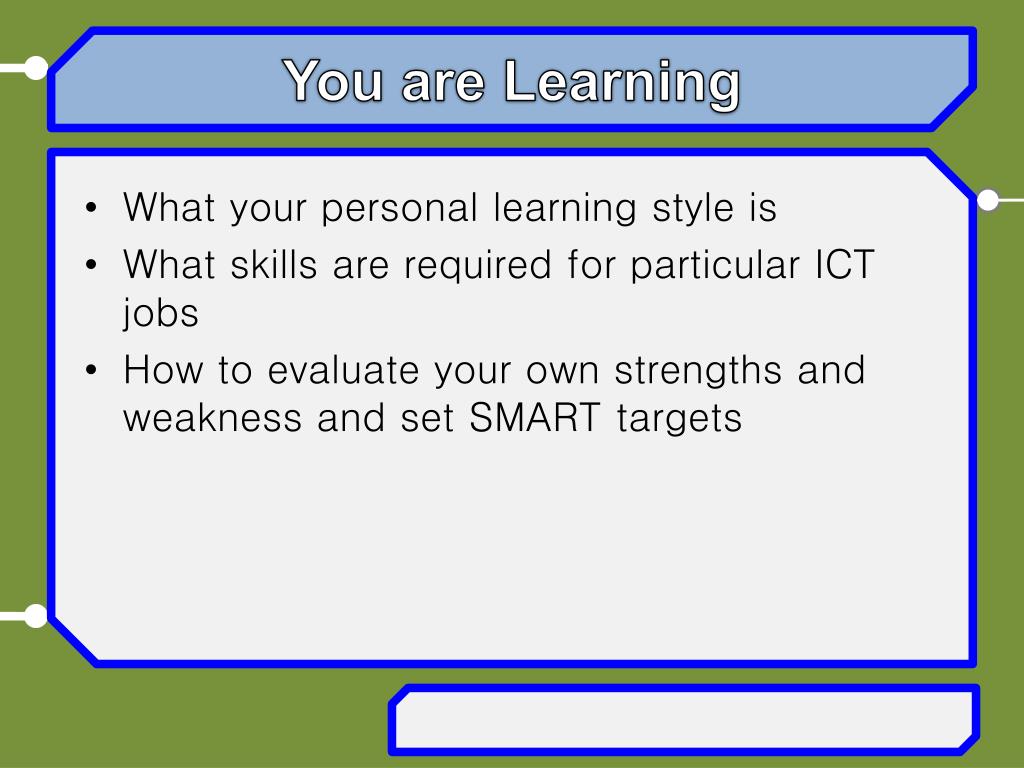 You are Learning

• What your personal learning style is
• What skills are required for particular ICT jobs
• How to evaluate your own strengths and weakness and set SMART targets